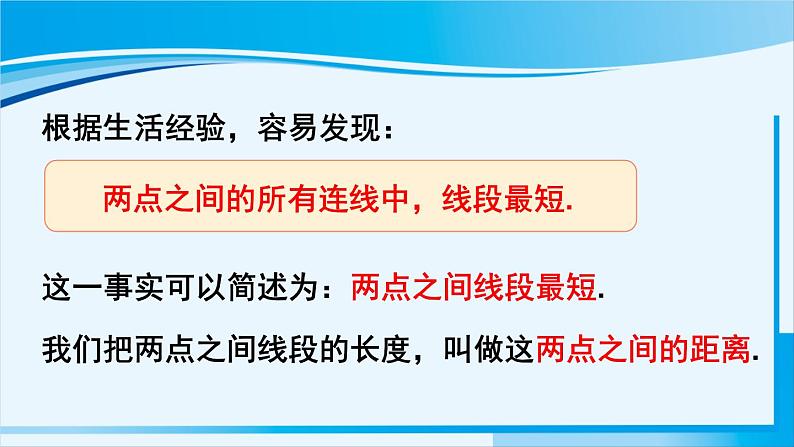 根据生活经验，容易发现：

两点之间的所有连线中，线段最短.

这一事实可以简述为：两点之间线段最短.

我们把两点之间线段的长度，叫做这两点之间的距离.